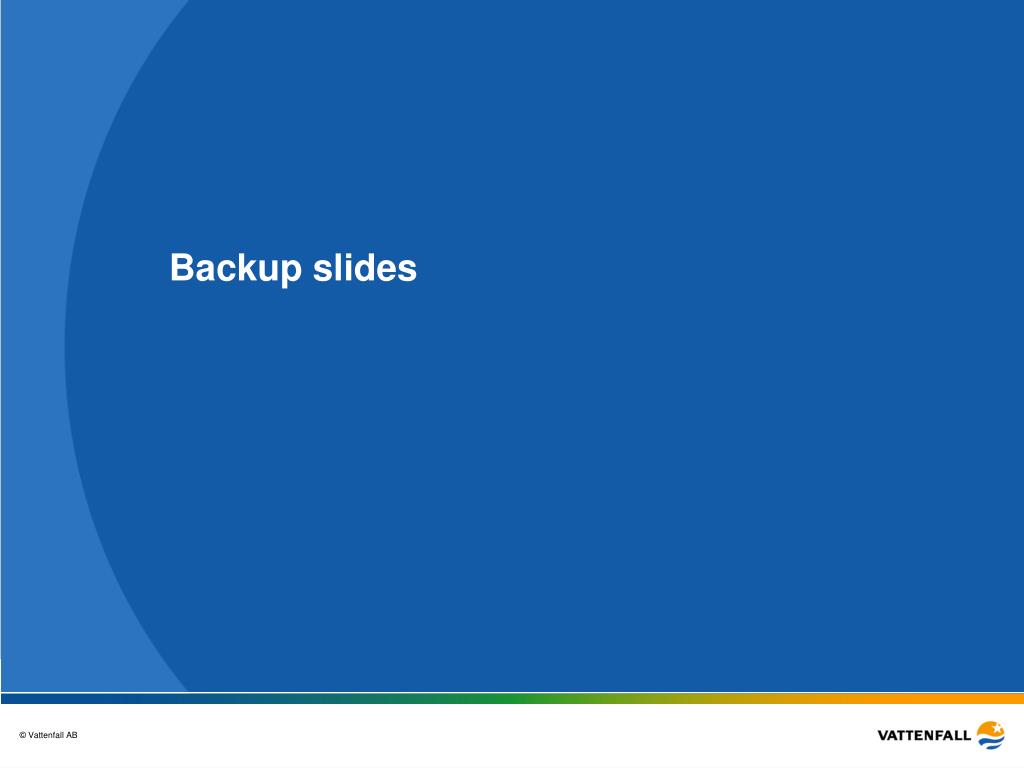 Backup slides

© Vattenfall AB

VATTENFALL